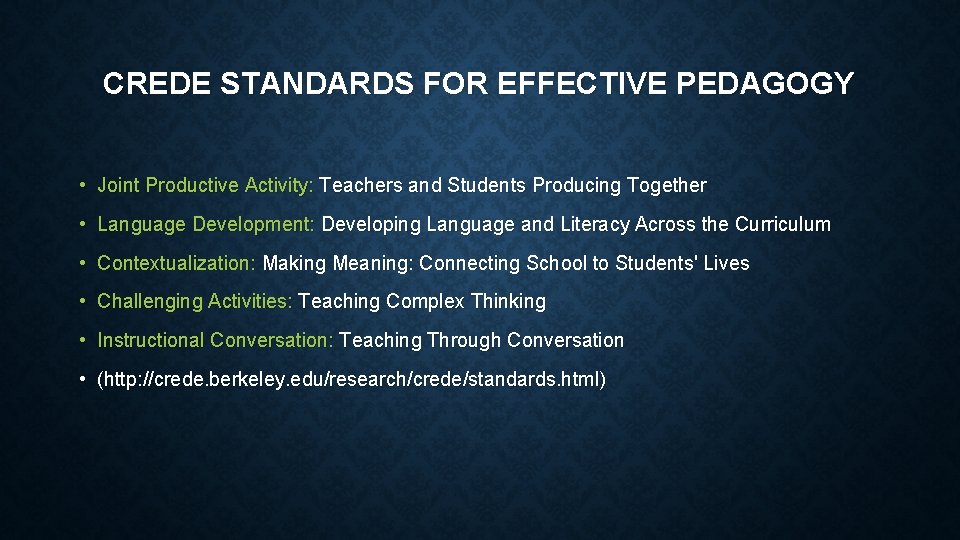 CREDE STANDARDS FOR EFFECTIVE PEDAGOGY

• Joint Productive Activity: Teachers and Students Producing Together

• Language Development: Developing Language and Literacy Across the Curriculum

• Contextualization: Making Meaning: Connecting School to Students' Lives

• Challenging Activities: Teaching Complex Thinking

• Instructional Conversation: Teaching Through Conversation

• (http://crede.berkeley.edu/research/crede/standards.html)